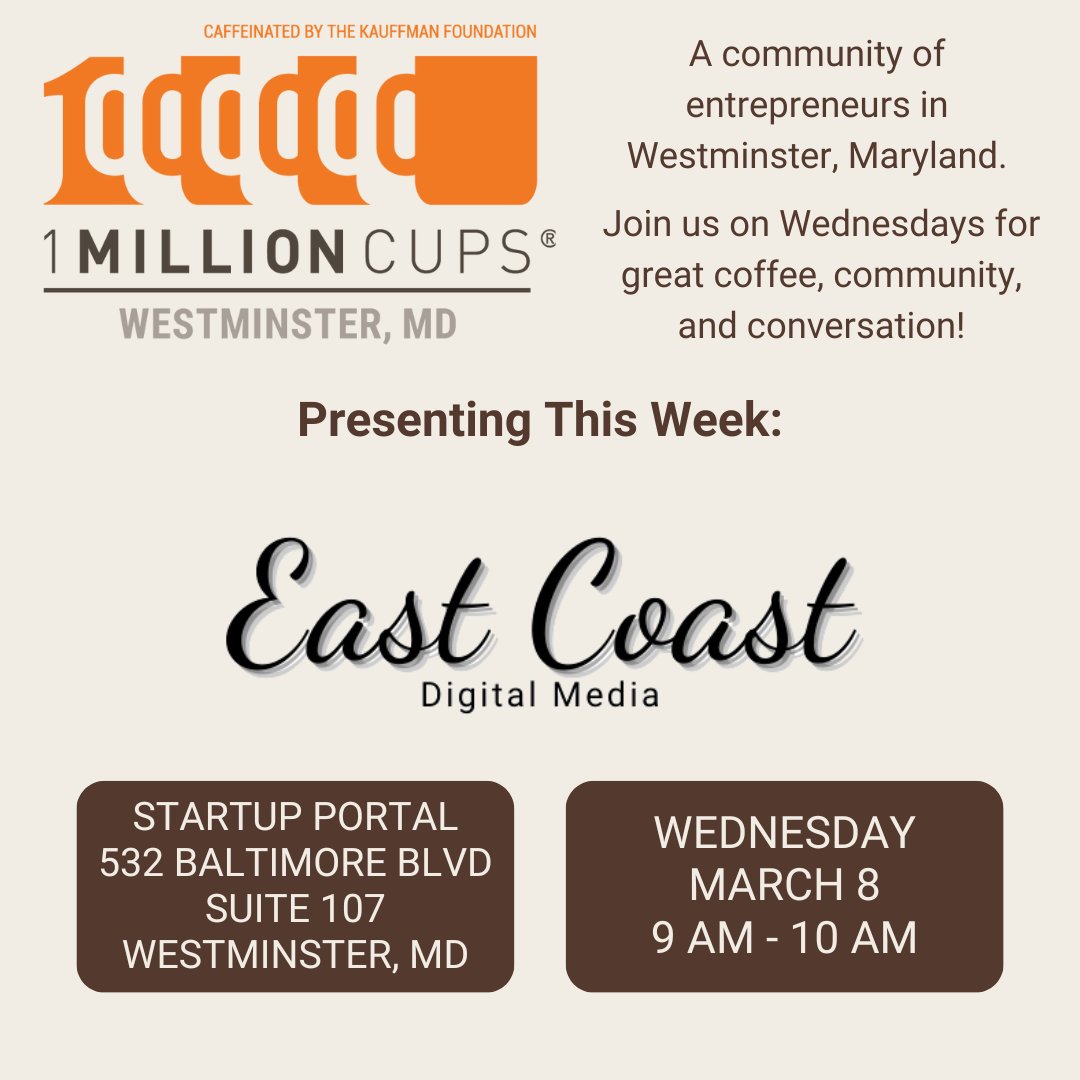 CAFFEINATED BY THE KAUFFMAN FOUNDATION

1 MILLION CUPS®

WESTMINSTER, MD

A community of entrepreneurs in Westminster, Maryland.

Join us on Wednesdays for great coffee, community, and conversation!

Presenting This Week:

East Coast
Digital Media

STARTUP PORTAL
532 BALTIMORE BLVD
SUITE 107
WESTMINSTER, MD

WEDNESDAY
MARCH 8
9 AM - 10 AM